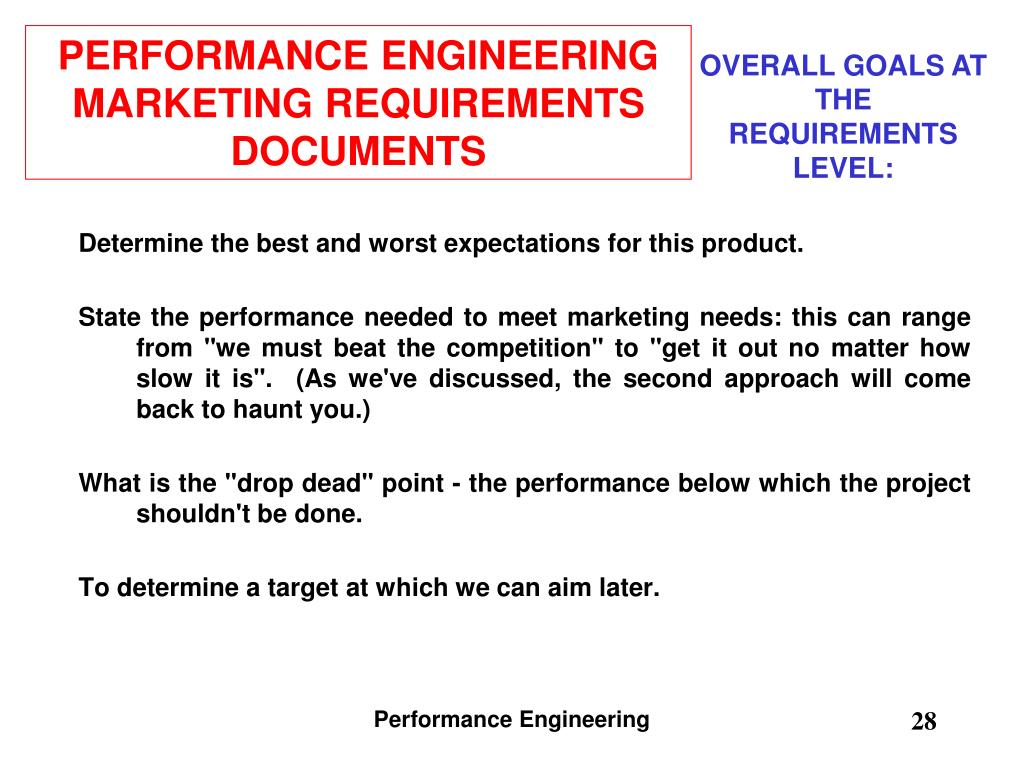 PERFORMANCE ENGINEERING MARKETING REQUIREMENTS DOCUMENTS

OVERALL GOALS AT THE REQUIREMENTS LEVEL:

Determine the best and worst expectations for this product.

State the performance needed to meet marketing needs: this can range from "we must beat the competition" to "get it out no matter how slow it is". (As we've discussed, the second approach will come back to haunt you.)

What is the "drop dead" point - the performance below which the project shouldn't be done.

To determine a target at which we can aim later.

Performance Engineering

28